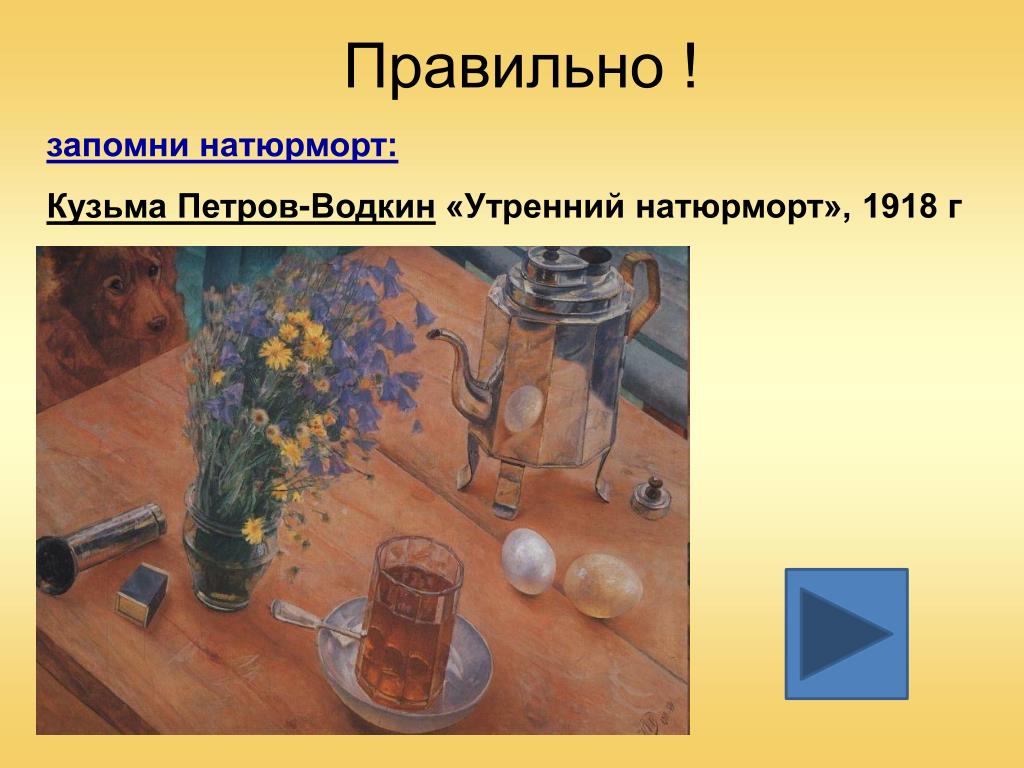 Правильно !

запомни натюрморт:

Кузьма Петров-Водкин «Утренний натюрморт», 1918 г